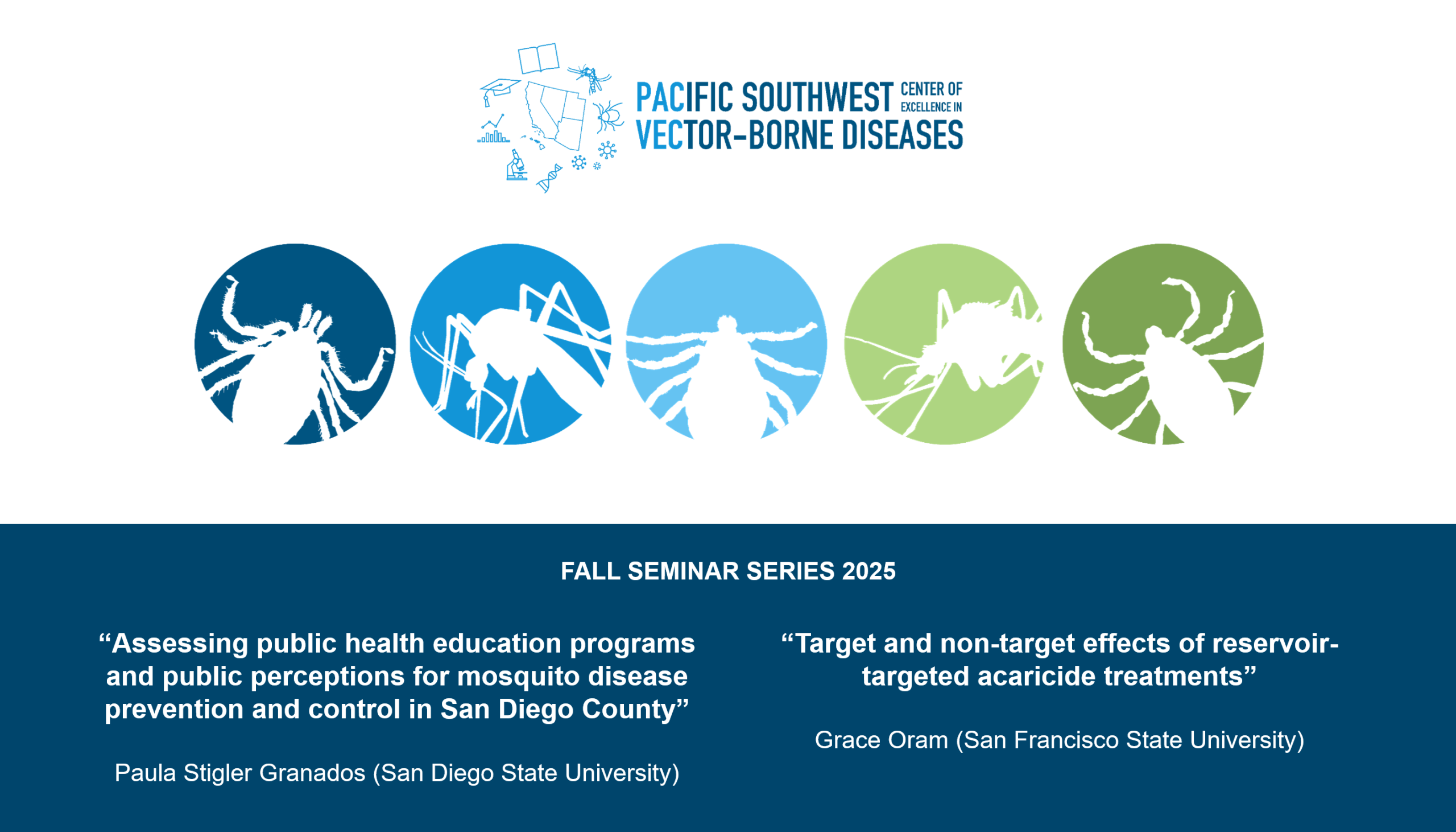 PACIFIC SOUTHWEST CENTER OF EXCELLENCE IN VECTOR-BORNE DISEASES

FALL SEMINAR SERIES 2025

“Assessing public health education programs and public perceptions for mosquito disease prevention and control in San Diego County”

Paula Stigler Granados (San Diego State University)

“Target and non-target effects of reservoir-targeted acaricide treatments”

Grace Oram (San Francisco State University)